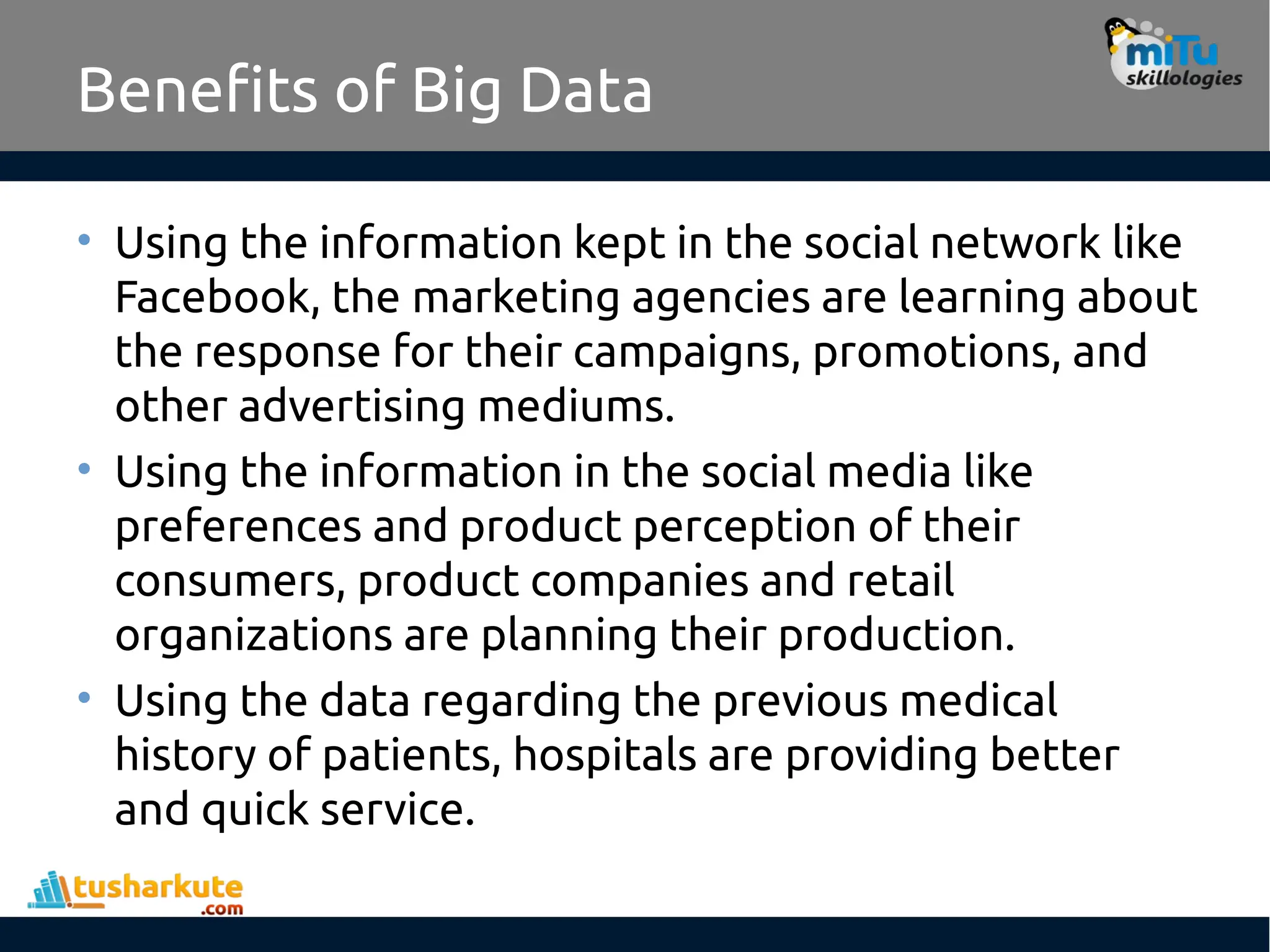 Benefits of Big Data

miTu skillologies

• Using the information kept in the social network like Facebook, the marketing agencies are learning about the response for their campaigns, promotions, and other advertising mediums.

• Using the information in the social media like preferences and product perception of their consumers, product companies and retail organizations are planning their production.

• Using the data regarding the previous medical history of patients, hospitals are providing better and quick service.

tusharkute .com